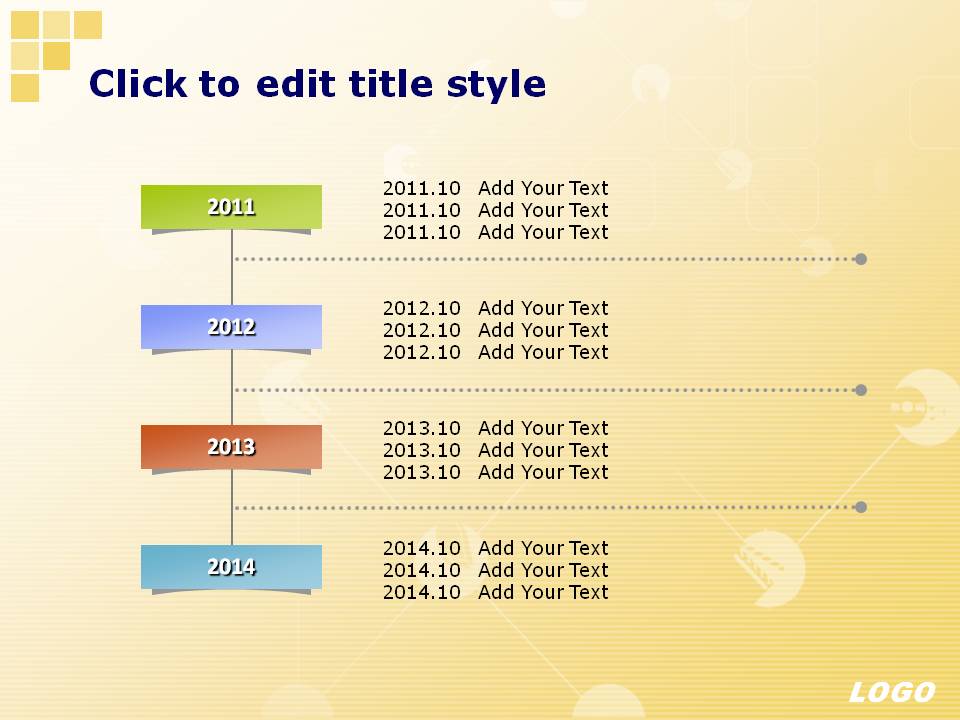 Click to edit title style

2011

2011.10 Add Your Text
2011.10 Add Your Text
2011.10 Add Your Text

2012

2012.10 Add Your Text
2012.10 Add Your Text
2012.10 Add Your Text

2013

2013.10 Add Your Text
2013.10 Add Your Text
2013.10 Add Your Text

2014

2014.10 Add Your Text
2014.10 Add Your Text
2014.10 Add Your Text

LOGO